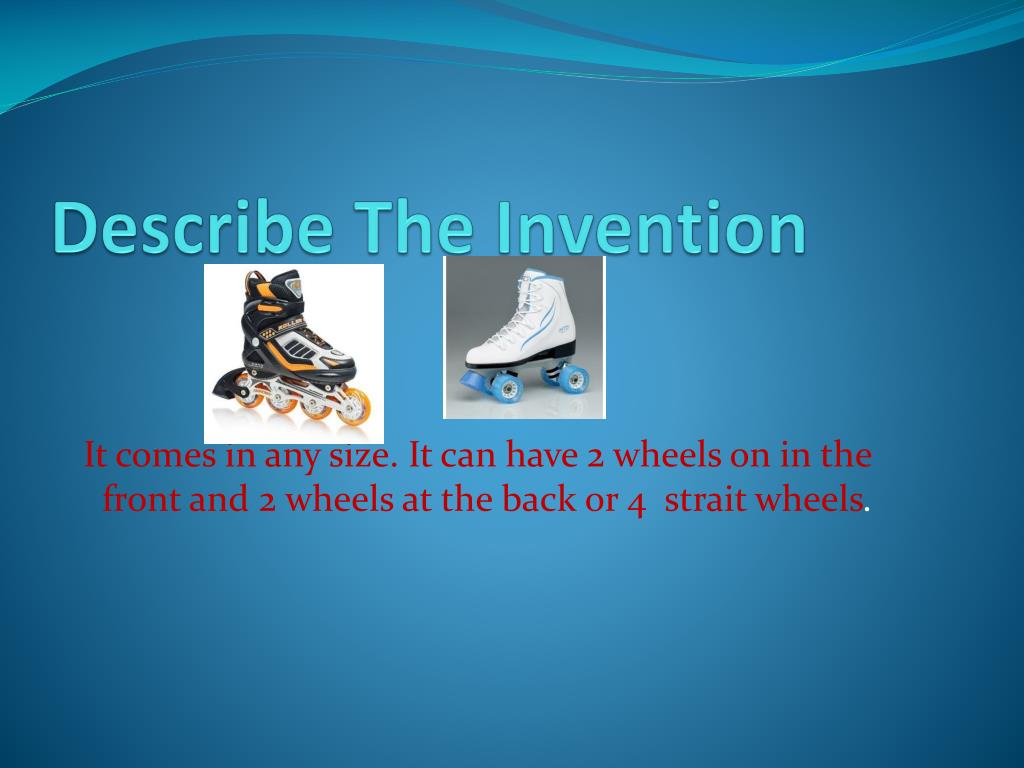 Describe The Invention

It comes in any size. It can have 2 wheels on in the front and 2 wheels at the back or 4 strait wheels.